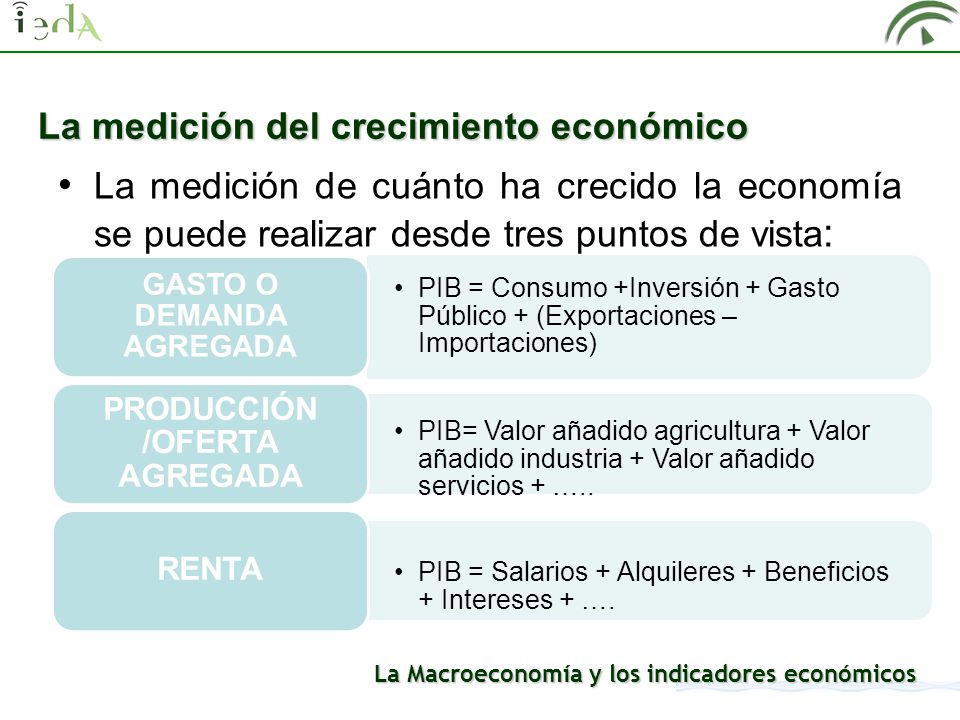 iedA

La medición del crecimiento económico

• La medición de cuánto ha crecido la economía se puede realizar desde tres puntos de vista:

GASTO O DEMANDA AGREGADA

• PIB = Consumo +Inversión + Gasto Público + (Exportaciones – Importaciones)

PRODUCCIÓN /OFERTA AGREGADA

• PIB= Valor añadido agricultura + Valor añadido industria + Valor añadido servicios + …..

RENTA

• PIB = Salarios + Alquileres + Beneficios + Intereses + ….

La Macroeconomía y los indicadores económicos